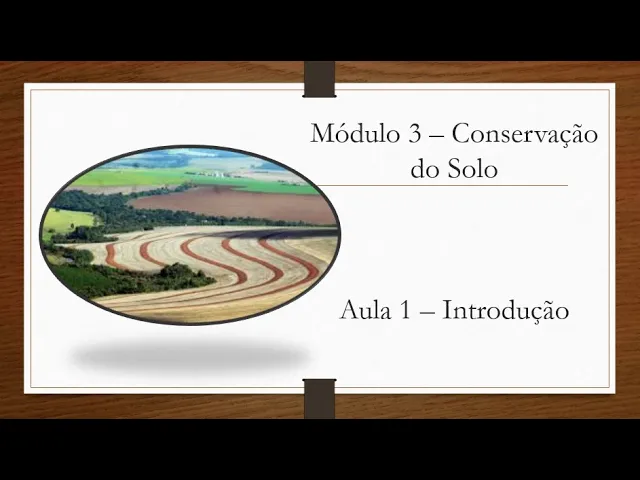 Módulo 3 – Conservação do Solo

Aula 1 – Introdução